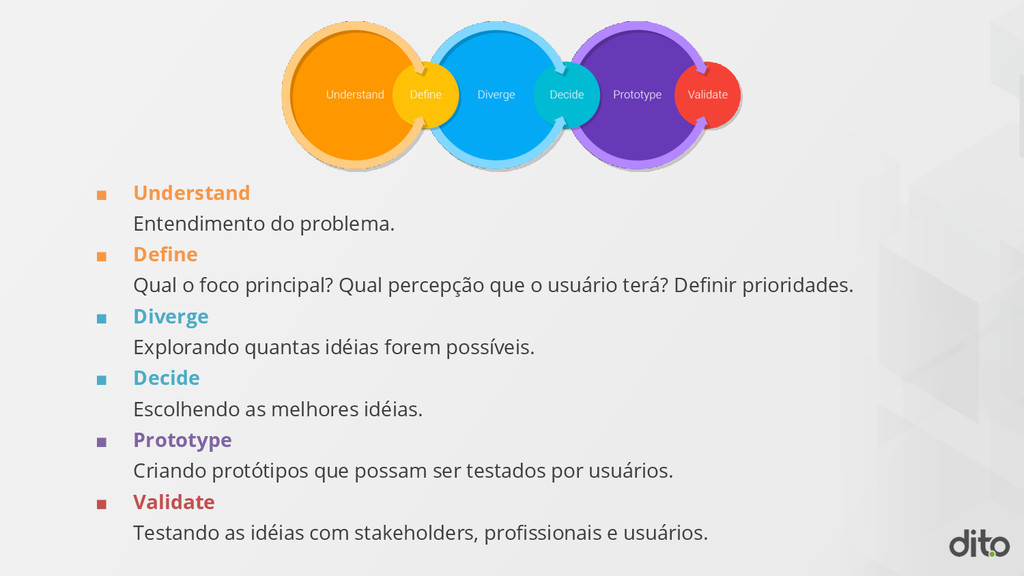 Understand Define Diverge Decide Prototype Validate

■ Understand
Entendimento do problema.

■ Define
Qual o foco principal? Qual percepção que o usuário terá? Definir prioridades.

■ Diverge
Explorando quantas idéias forem possíveis.

■ Decide
Escolhendo as melhores idéias.

■ Prototype
Criando protótipos que possam ser testados por usuários.

■ Validate
Testando as idéias com stakeholders, profissionais e usuários.

dito